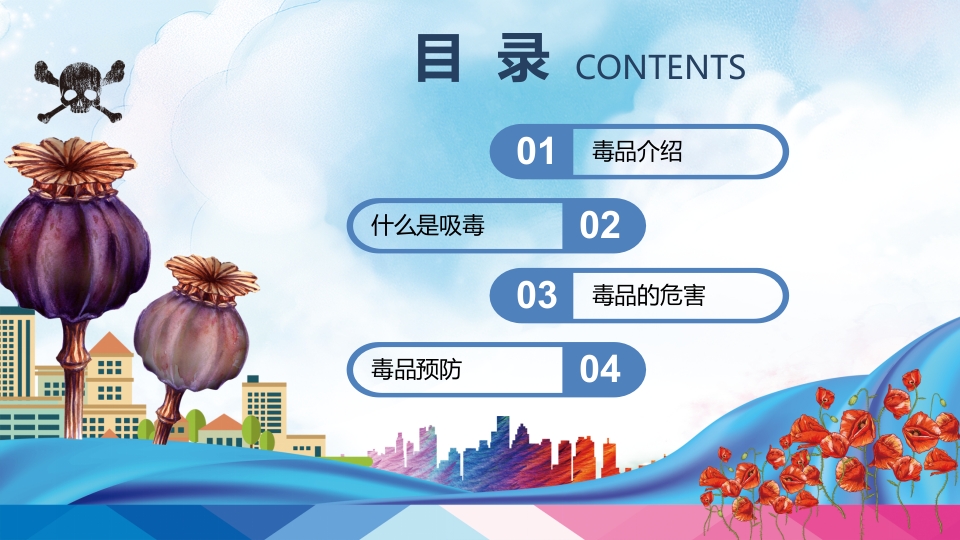 目 录 CONTENTS

01 毒品介绍

什么是吸毒 02

03 毒品的危害

毒品预防 04